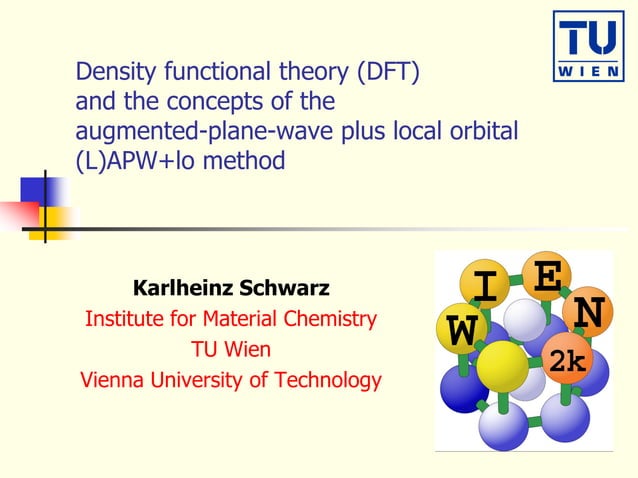 TU WIEN

Density functional theory (DFT) and the concepts of the augmented-plane-wave plus local orbital (L)APW+lo method

Karlheinz Schwarz
Institute for Material Chemistry
TU Wien
Vienna University of Technology

W I E N 2k